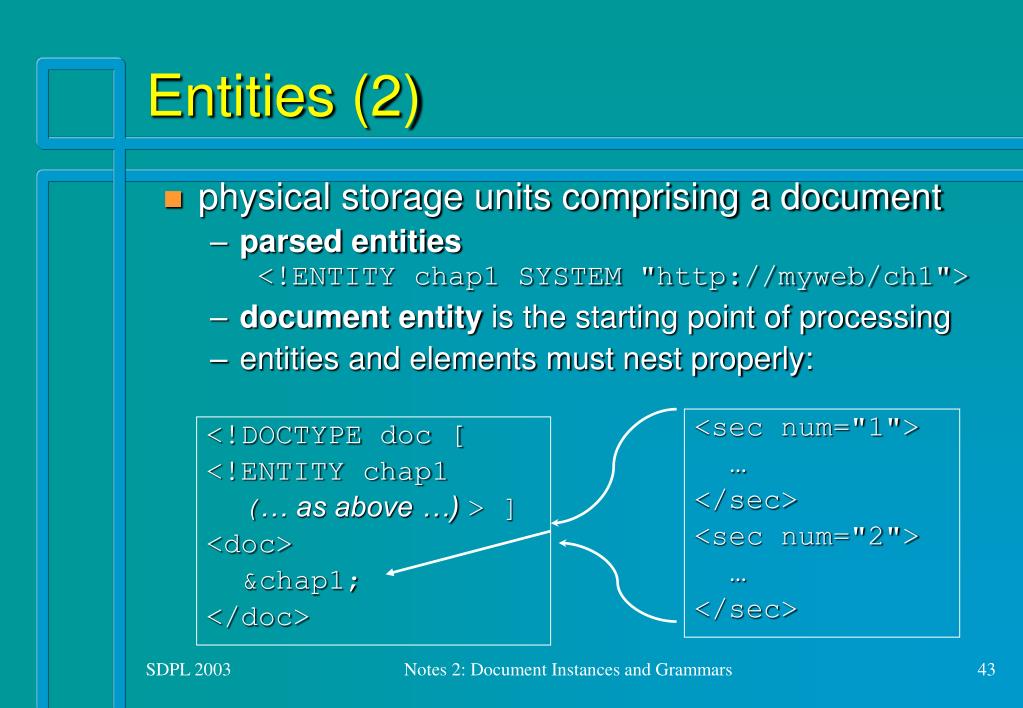 Entities (2)

physical storage units comprising a document
– parsed entities
<!ENTITY chap1 SYSTEM "http://myweb/ch1">
– document entity is the starting point of processing
– entities and elements must nest properly:

<!DOCTYPE doc [
<!ENTITY chap1
(… as above …) > ]
<doc>
&chap1;
</doc>

<sec num="1">
…
</sec>
<sec num="2">
…
</sec>

SDPL 2003

Notes 2: Document Instances and Grammars

43